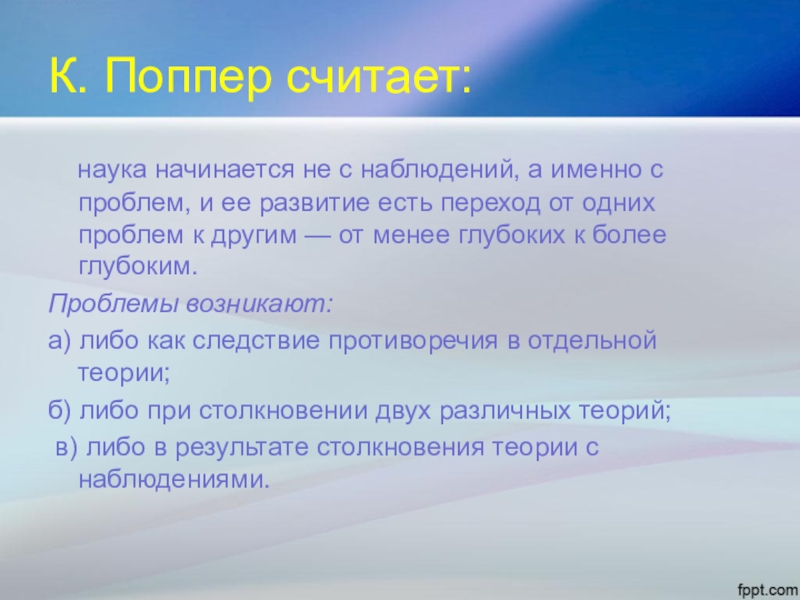 К. Поппер считает:

наука начинается не с наблюдений, а именно с проблем, и ее развитие есть переход от одних проблем к другим — от менее глубоких к более глубоким.

Проблемы возникают:

а) либо как следствие противоречия в отдельной теории;

б) либо при столкновении двух различных теорий;

в) либо в результате столкновения теории с наблюдениями.

fppt.com